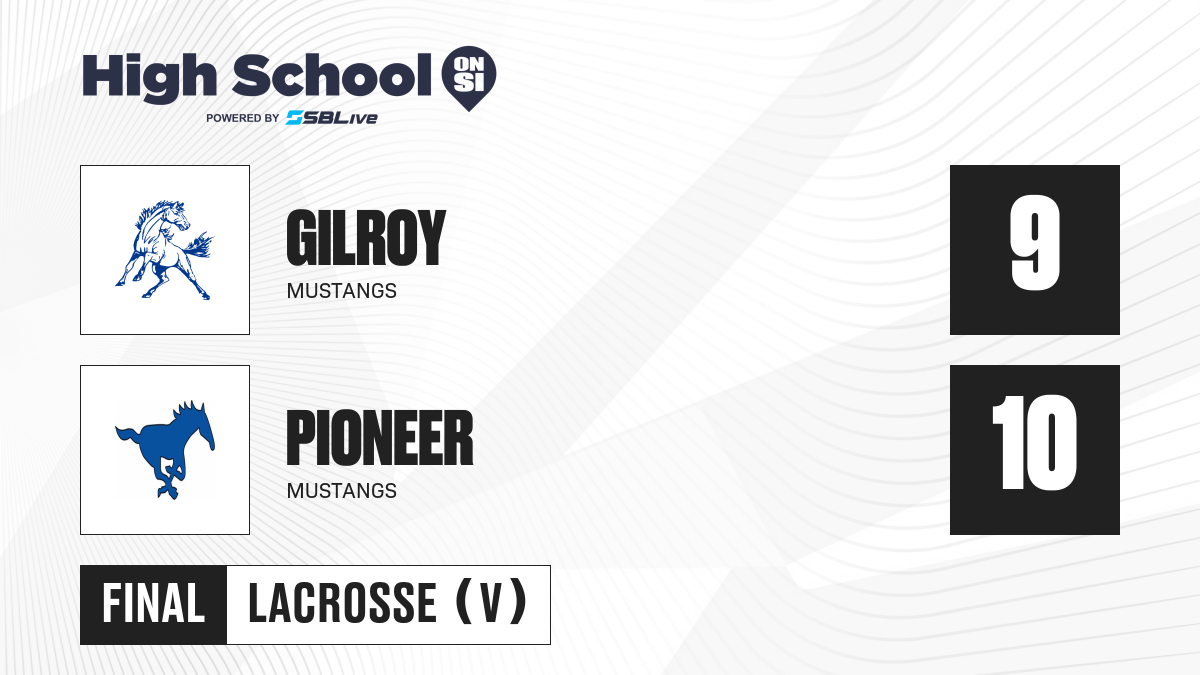 High School ON SI
POWERED BY SBLive

GILROY
MUSTANGS

9

PIONEER
MUSTANGS

10

FINAL LACROSSE (V)